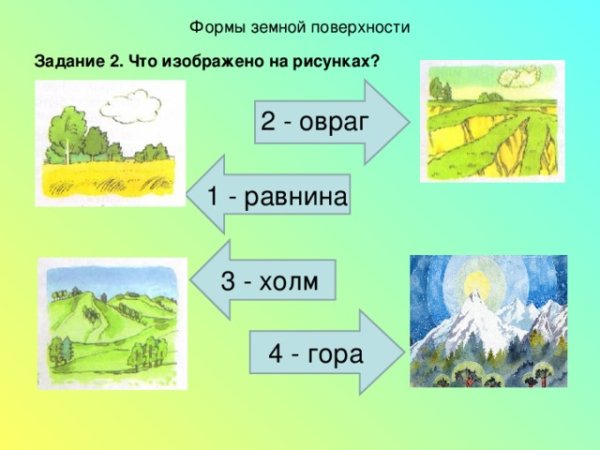 Формы земной поверхности

Задание 2. Что изображено на рисунках?

2 - овраг

1 - равнина

3 - холм

4 - гора